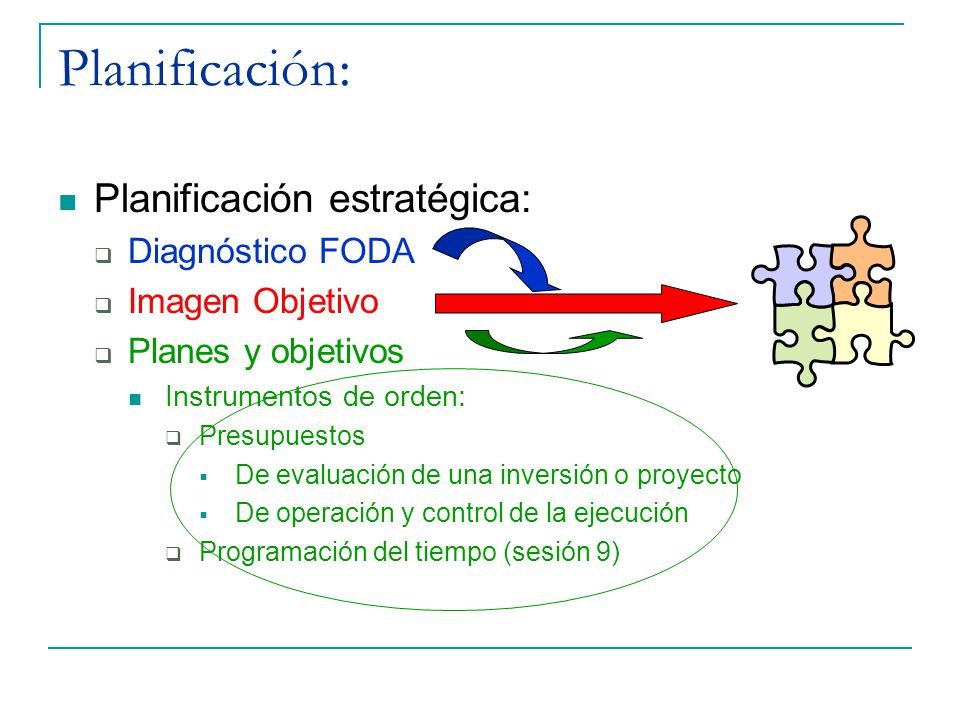 Planificación:

Planificación estratégica:

Diagnóstico FODA

Imagen Objetivo

Planes y objetivos

Instrumentos de orden:

Presupuestos

De evaluación de una inversión o proyecto

De operación y control de la ejecución

Programación del tiempo (sesión 9)